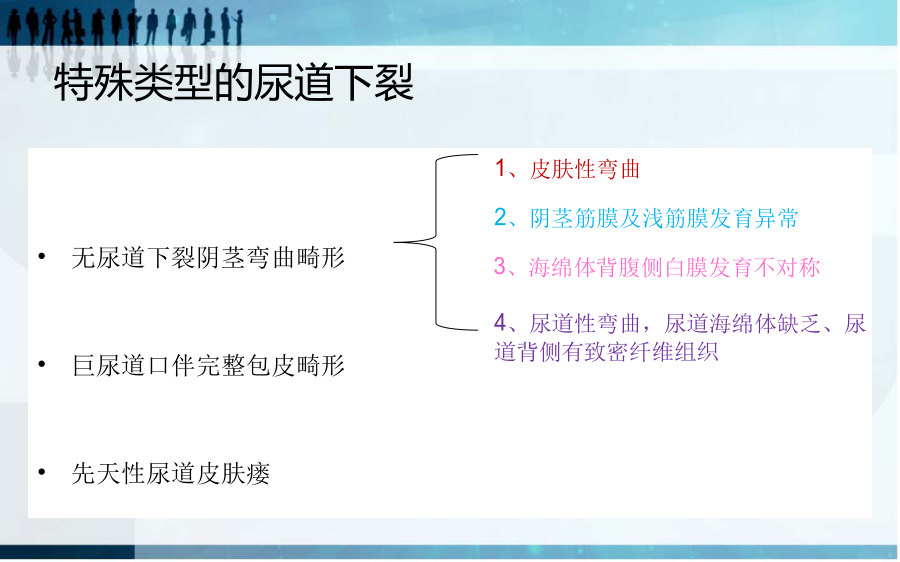 特殊类型的尿道下裂

• 无尿道下裂阴茎弯曲畸形

1、皮肤性弯曲

2、阴茎筋膜及浅筋膜发育异常

3、海绵体背腹侧白膜发育不对称

4、尿道性弯曲，尿道海绵体缺乏、尿道背侧有致密纤维组织

• 巨尿道口伴完整包皮畸形

• 先天性尿道皮肤瘘